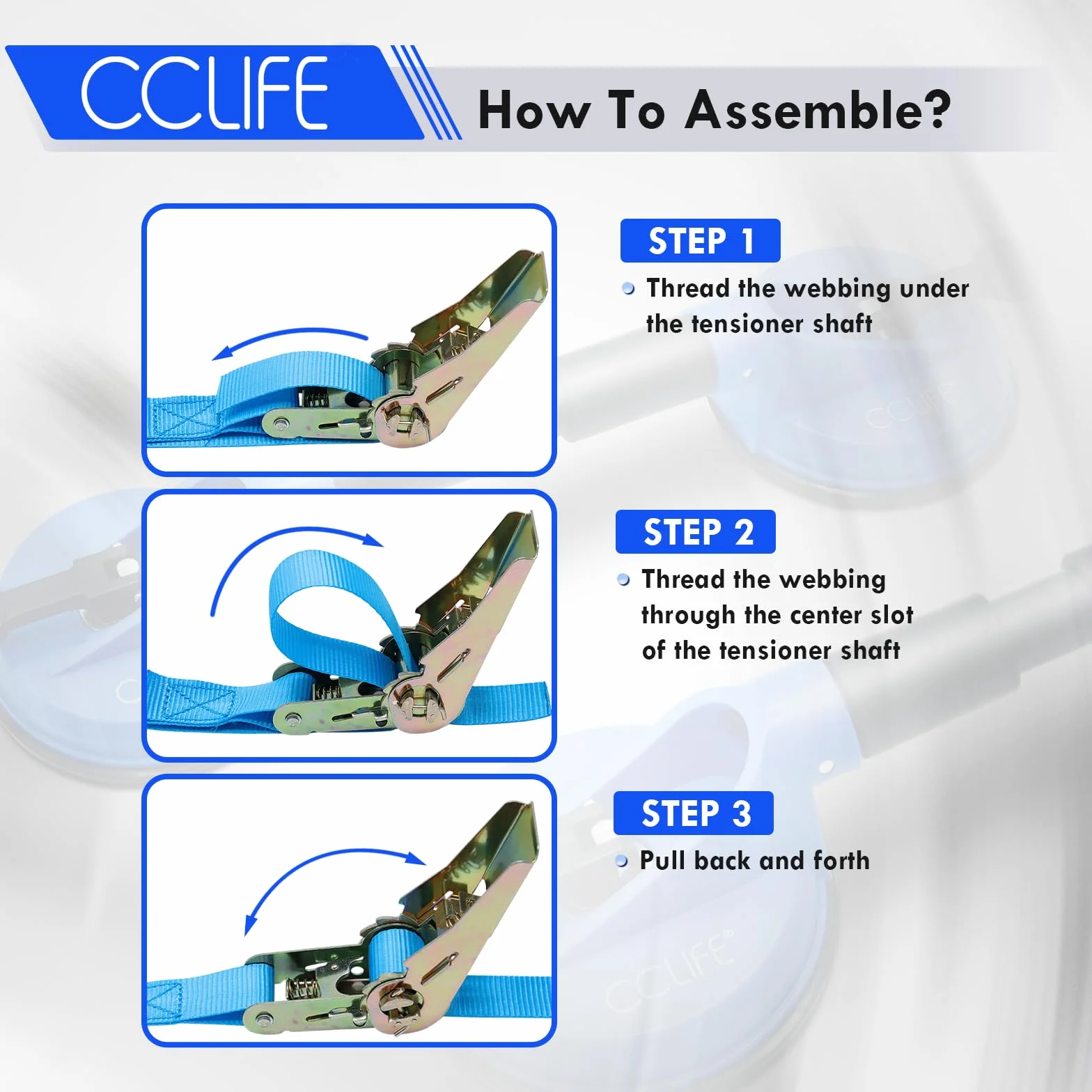 CCLIFE

How To Assemble?

STEP 1

Thread the webbing under the tensioner shaft

STEP 2

Thread the webbing through the center slot of the tensioner shaft

STEP 3

Pull back and forth

CCLIFE

CCLIFE